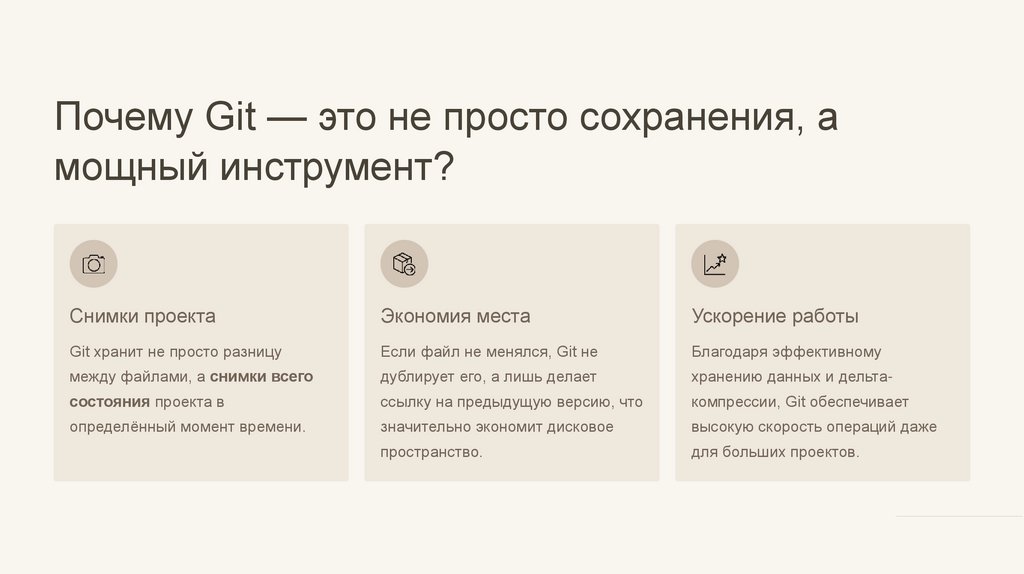 Почему Git — это не просто сохранения, а мощный инструмент?

Снимки проекта

Git хранит не просто разницу между файлами, а снимки всего состояния проекта в определённый момент времени.

Экономия места

Если файл не менялся, Git не дублирует его, а лишь делает ссылку на предыдущую версию, что значительно экономит дисковое пространство.

Ускорение работы

Благодаря эффективному хранению данных и дельта-компрессии, Git обеспечивает высокую скорость операций даже для больших проектов.